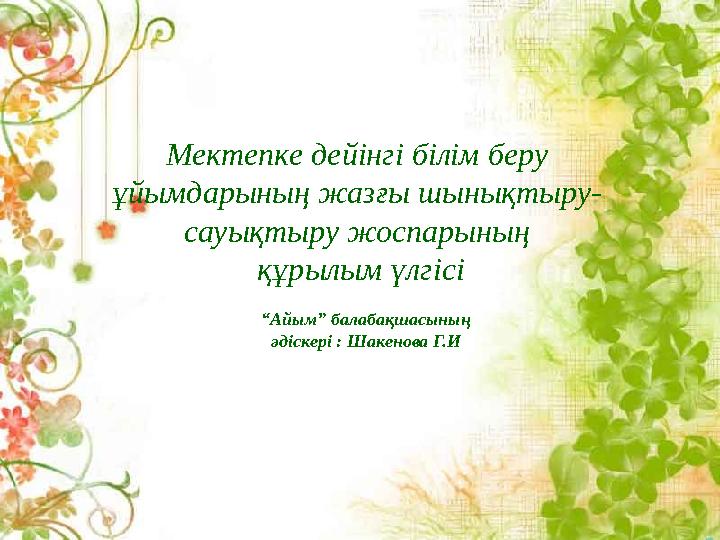 Мектепке дейінгі білім беру ұйымдарының жазғы шынықтыру-сауықтыру жоспарының құрылым үлгісі

“Айым” балабақшасының әдіскері : Шакенова Г.И